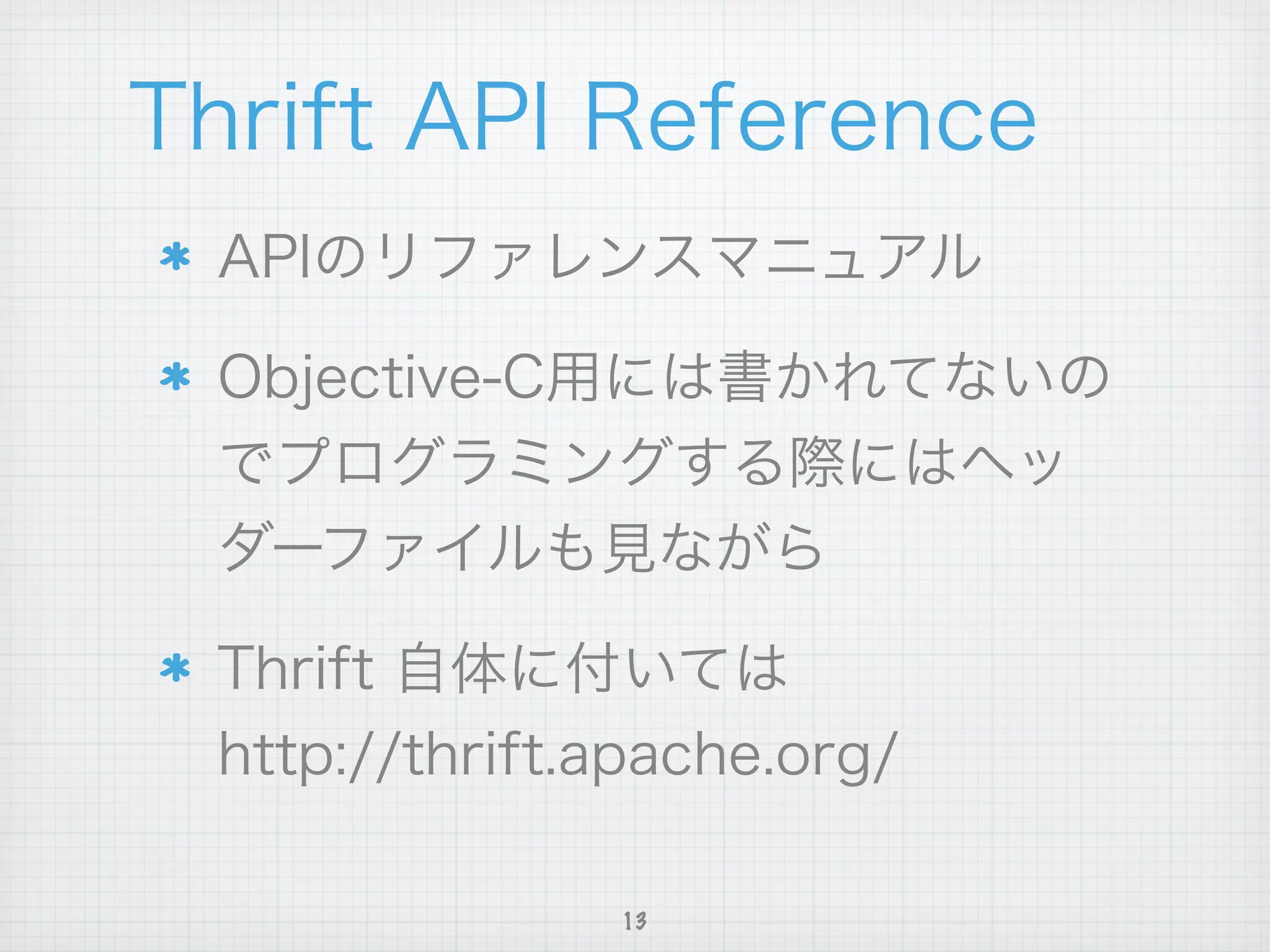 Thrift API Reference

* APIのリファレンスマニュアル

* Objective-C用には書かれてないのでプログラミングする際にはヘッダーファイルも見ながら

* Thrift 自体に付いては http://thrift.apache.org/

13